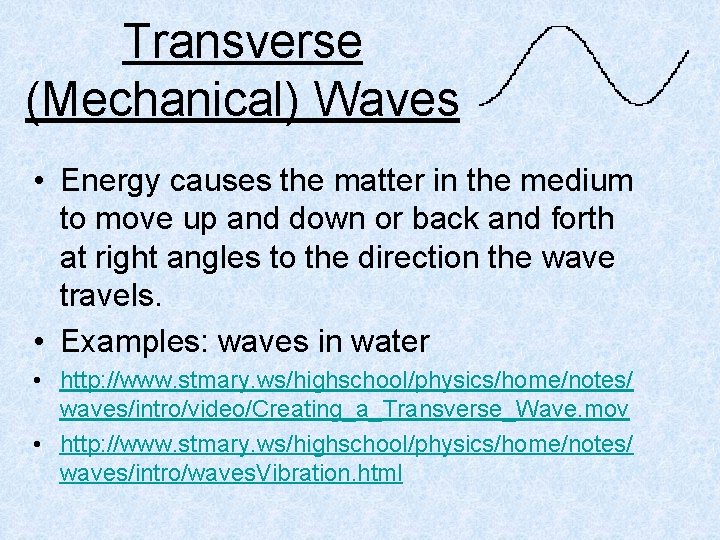 Transverse (Mechanical) Waves

• Energy causes the matter in the medium to move up and down or back and forth at right angles to the direction the wave travels.

• Examples: waves in water

• http://www.stmary.ws/highschool/physics/home/notes/waves/intro/video/Creating_a_Transverse_Wave.mov

• http://www.stmary.ws/highschool/physics/home/notes/waves/intro/wavesVibration.html